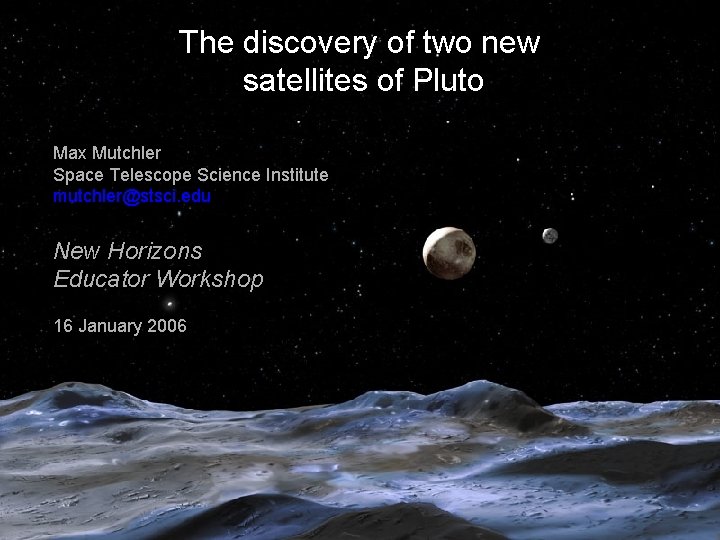 The discovery of two new satellites of Pluto

Max Mutchler
Space Telescope Science Institute
mutchler@stsci.edu

New Horizons
Educator Workshop

16 January 2006